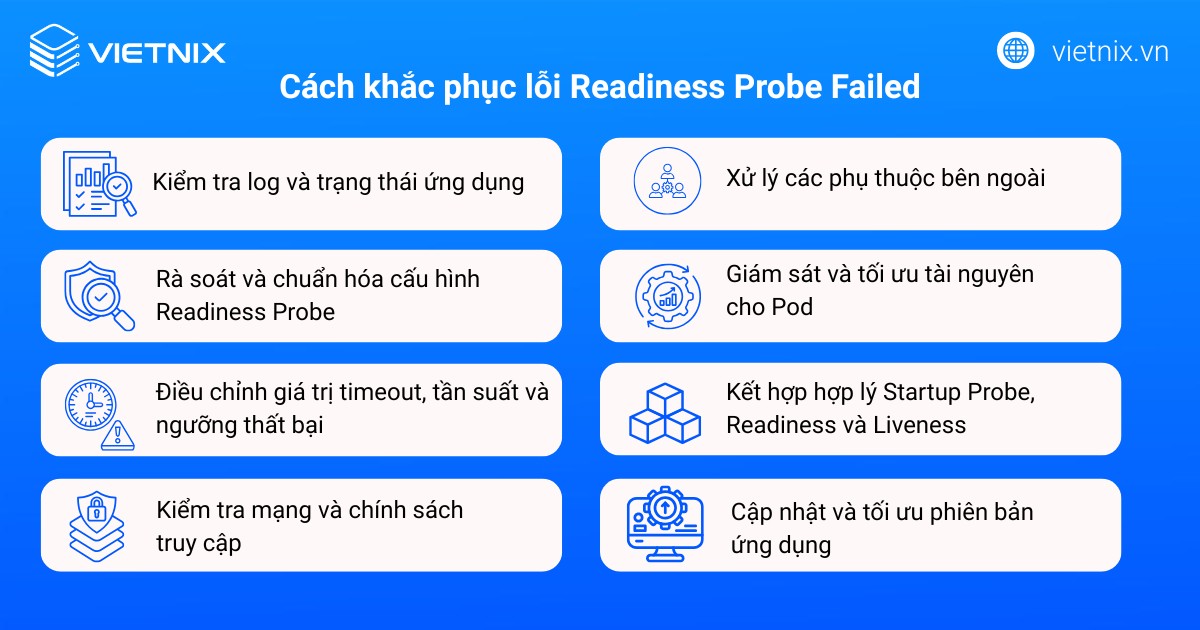 VIETNIX

vietnix.vn

Cách khắc phục lỗi Readiness Probe Failed

Kiểm tra log và trạng thái ứng dụng

Rà soát và chuẩn hóa cấu hình Readiness Probe

Điều chỉnh giá trị timeout, tần suất và ngưỡng thất bại

Kiểm tra mạng và chính sách truy cập

Xử lý các phụ thuộc bên ngoài

Giám sát và tối ưu tài nguyên cho Pod

Kết hợp hợp lý Startup Probe, Readiness và Liveness

Cập nhật và tối ưu phiên bản ứng dụng